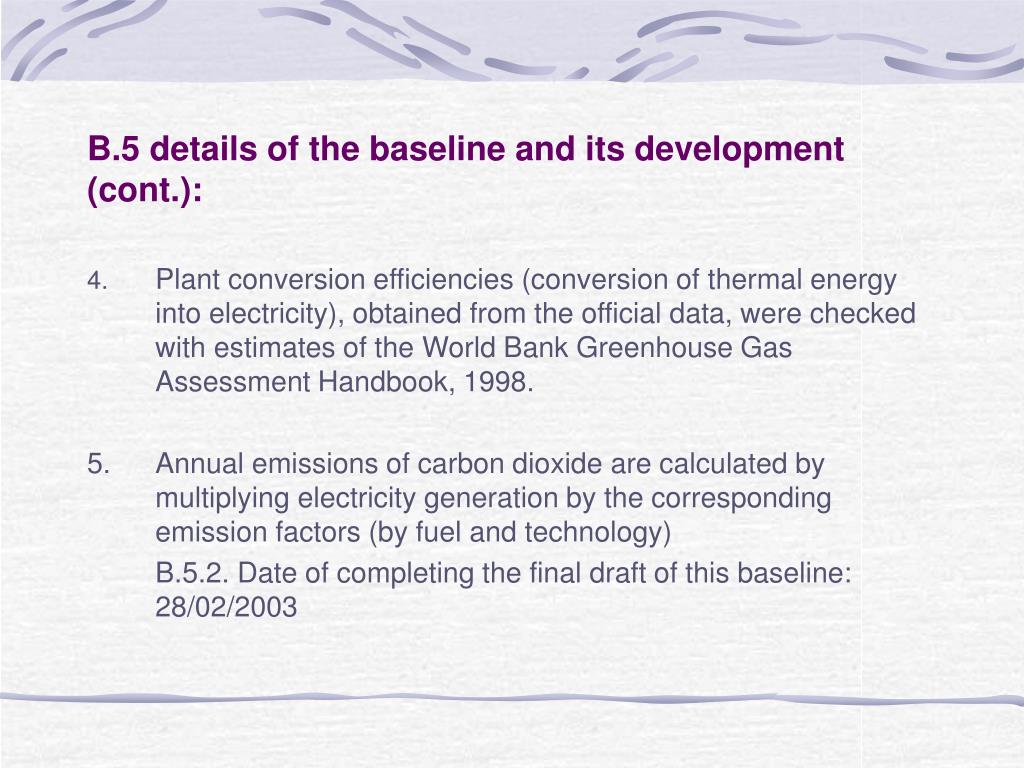 B.5 details of the baseline and its development (cont.):

4. Plant conversion efficiencies (conversion of thermal energy into electricity), obtained from the official data, were checked with estimates of the World Bank Greenhouse Gas Assessment Handbook, 1998.

5. Annual emissions of carbon dioxide are calculated by multiplying electricity generation by the corresponding emission factors (by fuel and technology)

B.5.2. Date of completing the final draft of this baseline: 28/02/2003